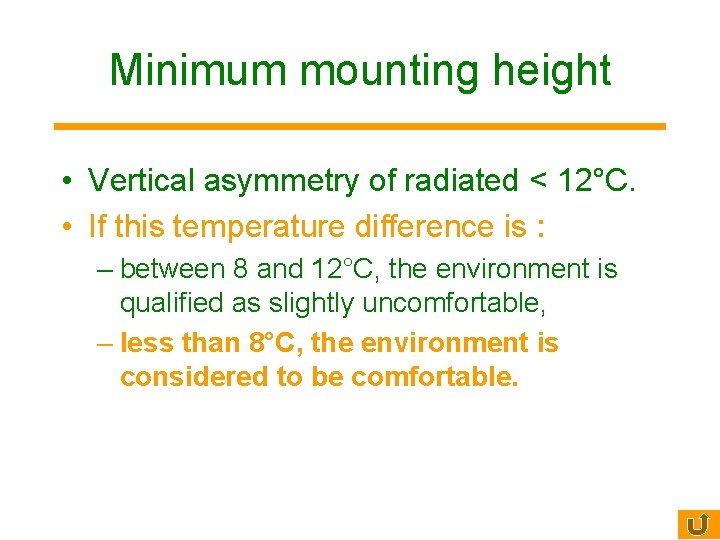 Minimum mounting height

• Vertical asymmetry of radiated < 12°C.
• If this temperature difference is :
– between 8 and 12°C, the environment is qualified as slightly uncomfortable,
– less than 8°C, the environment is considered to be comfortable.